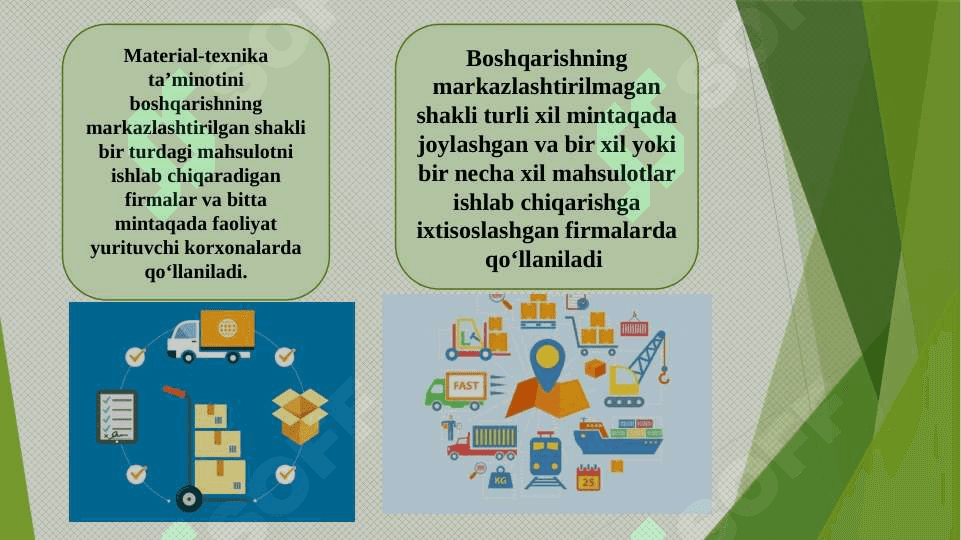 Material-texnika ta’minotini boshqarishning markazlashtirilgan shakli bir turdagi mahsulotni ishlab chiqaradigan firmalar va bitta mintaqada faoliyat yurituvchi korxonalarda qo‘llaniladi.

Boshqarishning markazlashtirilmagan shakli turli xil mintaqada joylashgan va bir xil yoki bir necha xil mahsulotlar ishlab chiqarishga ixtisoslashgan firmalarda qo‘llaniladi

FAST

KG

25